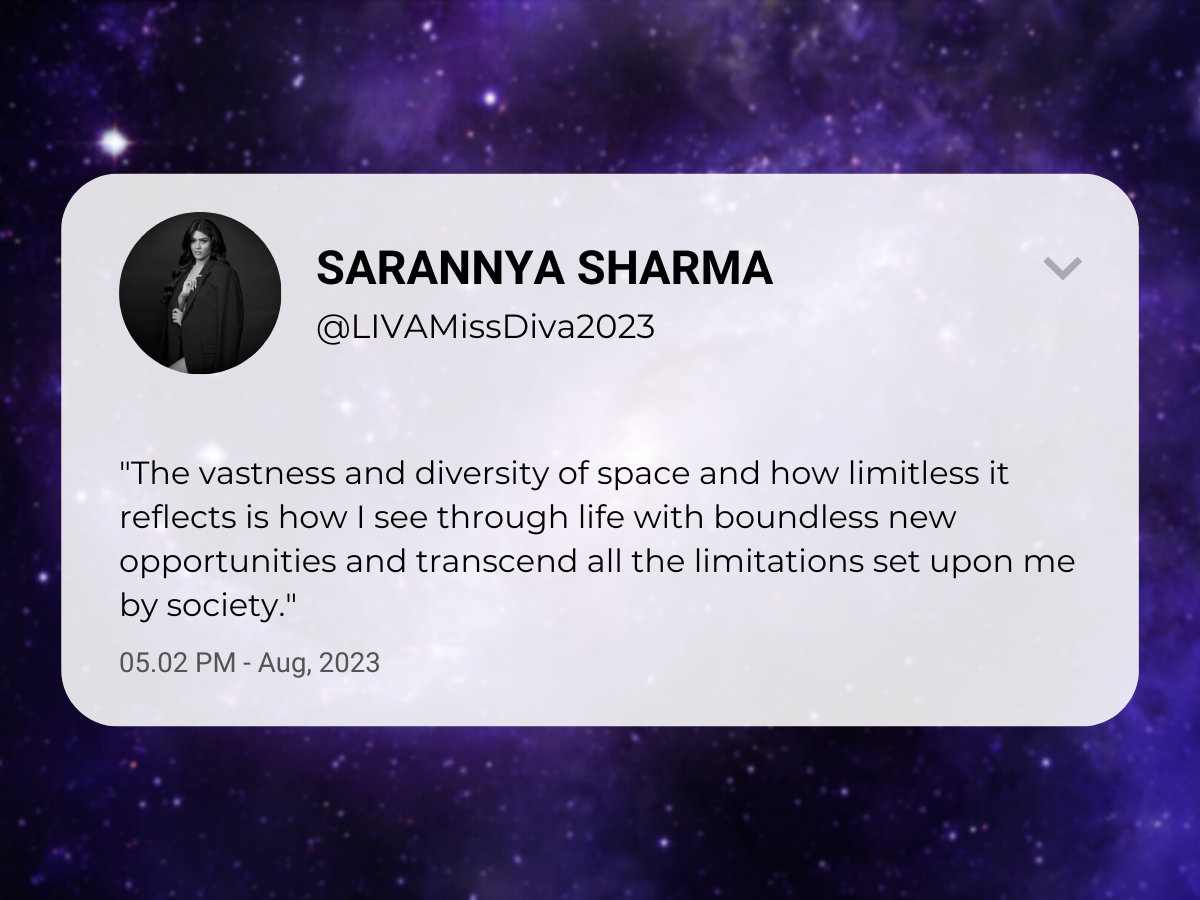 SARANNYA SHARMA
@LIVAMissDiva2023

"The vastness and diversity of space and how limitless it reflects is how I see through life with boundless new opportunities and transcend all the limitations set upon me by society."

05.02 PM - Aug, 2023